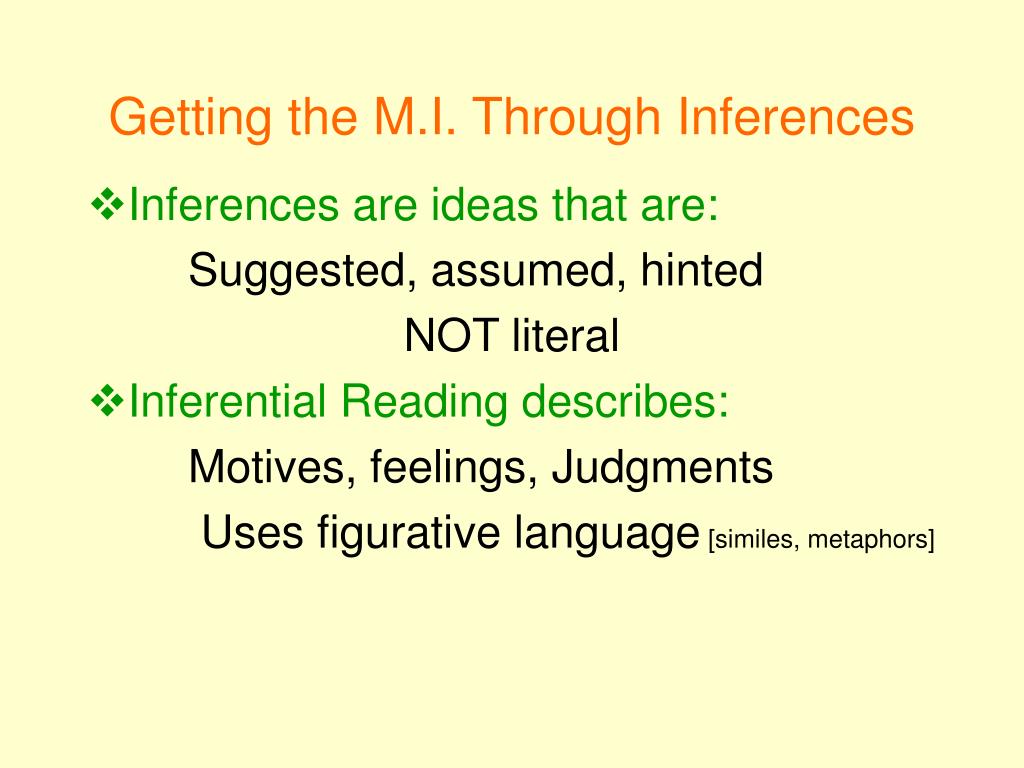 Getting the M.I. Through Inferences

❖Inferences are ideas that are:

Suggested, assumed, hinted

NOT literal

❖Inferential Reading describes:

Motives, feelings, Judgments

Uses figurative language [similes, metaphors]